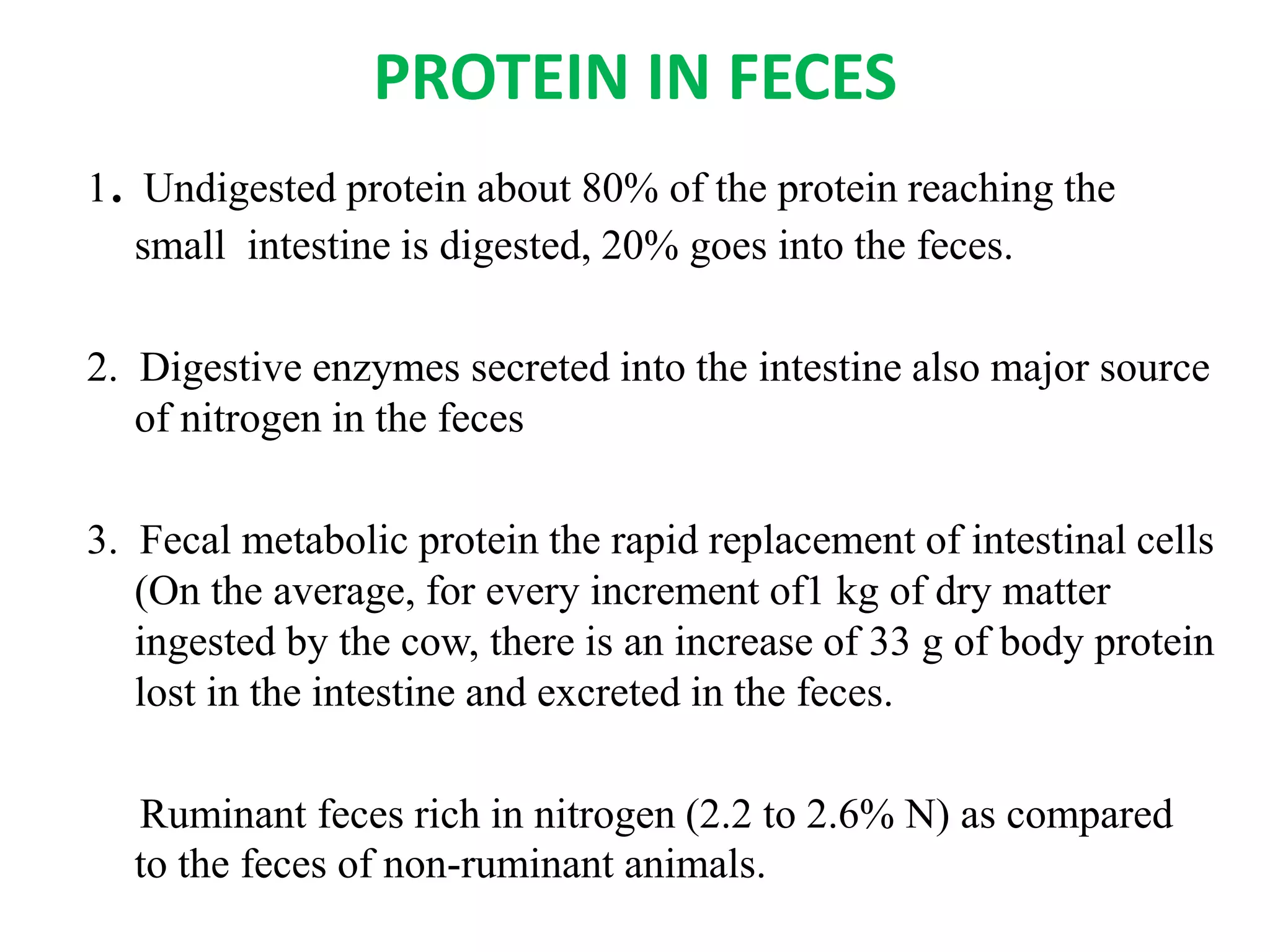 PROTEIN IN FECES

1. Undigested protein about 80% of the protein reaching the small intestine is digested, 20% goes into the feces.

2. Digestive enzymes secreted into the intestine also major source of nitrogen in the feces

3. Fecal metabolic protein the rapid replacement of intestinal cells (On the average, for every increment of1 kg of dry matter ingested by the cow, there is an increase of 33 g of body protein lost in the intestine and excreted in the feces.

Ruminant feces rich in nitrogen (2.2 to 2.6% N) as compared to the feces of non-ruminant animals.